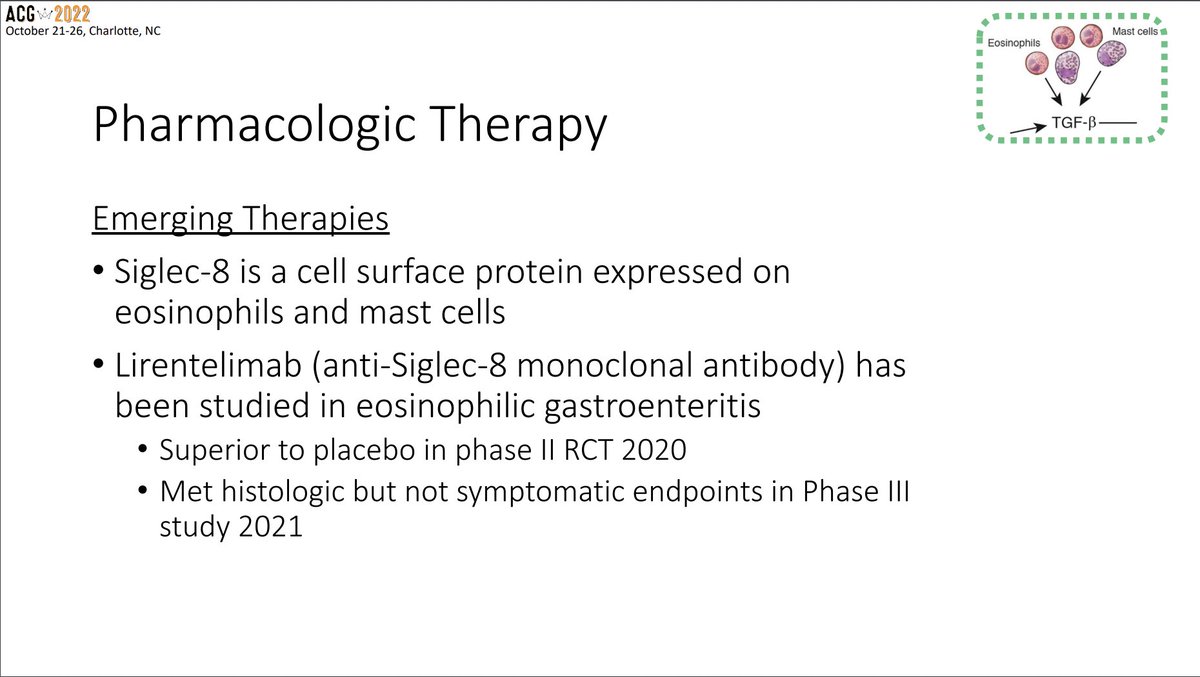 ACG 2022
October 21-26, Charlotte, NC

Eosinophils
Mast cells
TGF-β

Pharmacologic Therapy

Emerging Therapies

• Siglec-8 is a cell surface protein expressed on eosinophils and mast cells
• Lirentelimab (anti-Siglec-8 monoclonal antibody) has been studied in eosinophilic gastroenteritis
  • Superior to placebo in phase II RCT 2020
  • Met histologic but not symptomatic endpoints in Phase III study 2021